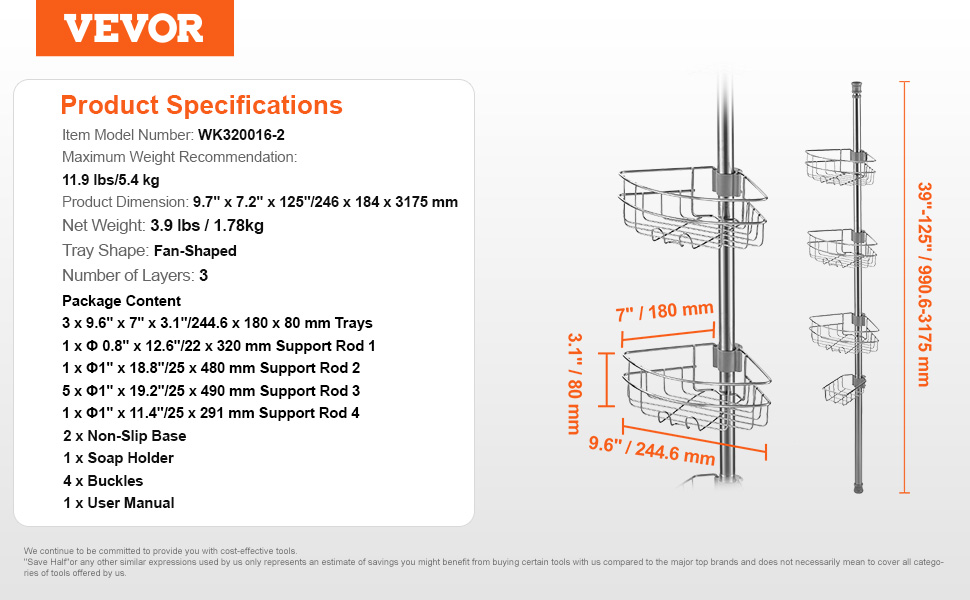 VEVOR

Product Specifications

Item Model Number: WK320016-2

Maximum Weight Recommendation: 11.9 lbs/5.4 kg

Product Dimension: 9.7" x 7.2" x 125"/246 x 184 x 3175 mm

Net Weight: 3.9 lbs / 1.78kg

Tray Shape: Fan-Shaped

Number of Layers: 3

Package Content
3 x 9.6" x 7" x 3.1"/244.6 x 180 x 80 mm Trays
1 x Φ 0.8" x 12.6"/22 x 320 mm Support Rod 1
1 x Φ1" x 18.8"/25 x 480 mm Support Rod 2
5 x Φ1" x 19.2"/25 x 490 mm Support Rod 3
1 x Φ1" x 11.4"/25 x 291 mm Support Rod 4
2 x Non-Slip Base
1 x Soap Holder
4 x Buckles
1 x User Manual

7" / 180 mm
3.1" / 80 mm
9.6" / 244.6 mm
39"-125" / 990.6-3175 mm

We continue to be committed to provide you with cost-effective tools.
"Save Half"or any other similar expressions used by us only represents an estimate of savings you might benefit from buying certain tools with us compared to the major top brands and does not necessarily mean to cover all categories of tools offered by us.